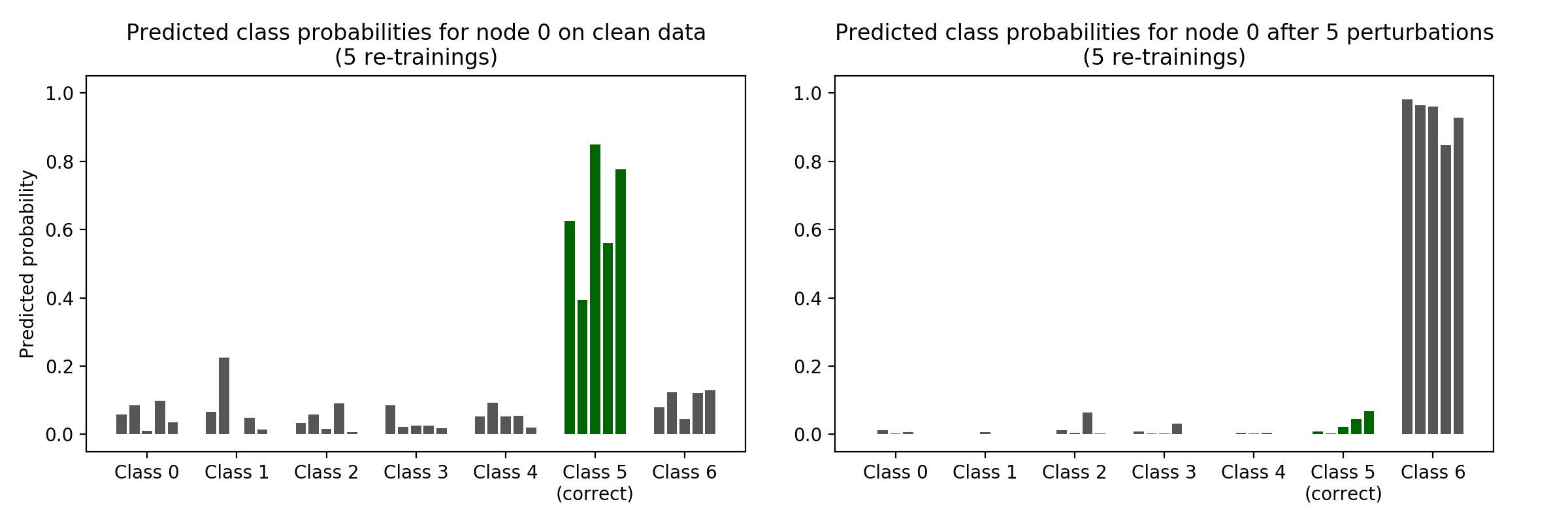 Predicted class probabilities for node 0 on clean data
(5 re-trainings)

Predicted probability

1.0
0.8
0.6
0.4
0.2
0.0

Class 0
Class 1
Class 2
Class 3
Class 4
Class 5
(correct)
Class 6

Predicted class probabilities for node 0 after 5 perturbations
(5 re-trainings)

1.0
0.8
0.6
0.4
0.2
0.0

Class 0
Class 1
Class 2
Class 3
Class 4
Class 5
(correct)
Class 6